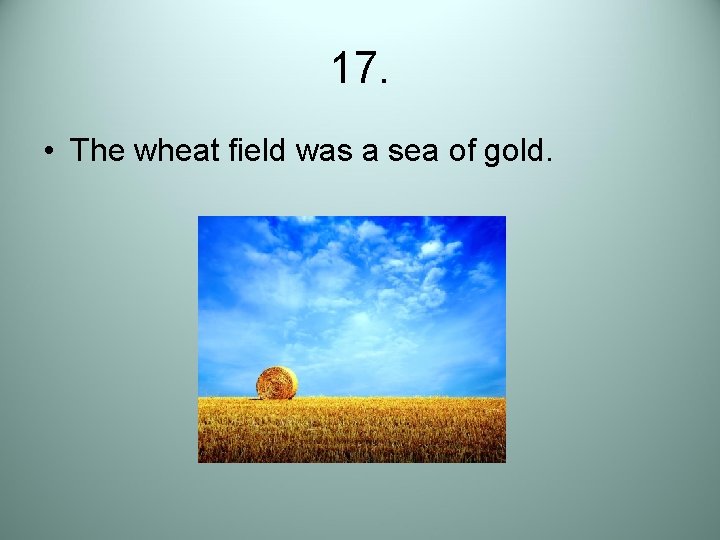 17.

• The wheat field was a sea of gold.